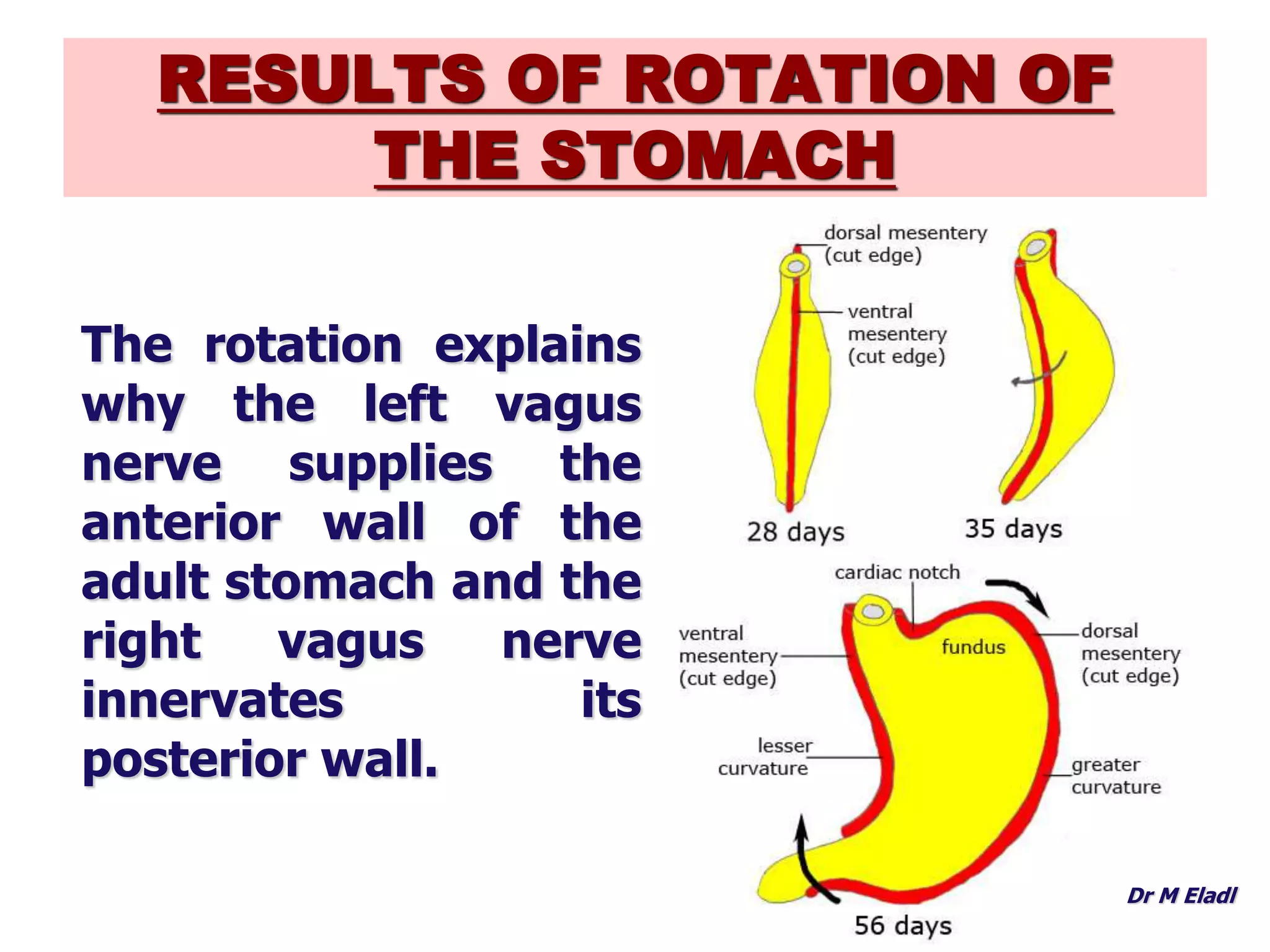 RESULTS OF ROTATION OF THE STOMACH

The rotation explains why the left vagus nerve supplies the anterior wall of the adult stomach and the right vagus nerve innervates its posterior wall.

dorsal mesentery (cut edge)

ventral mesentery (cut edge)

28 days

35 days

cardiac notch

ventral mesentery (cut edge)

fundus

dorsal mesentery (cut edge)

lesser curvature

greater curvature

56 days

Dr M Eladl